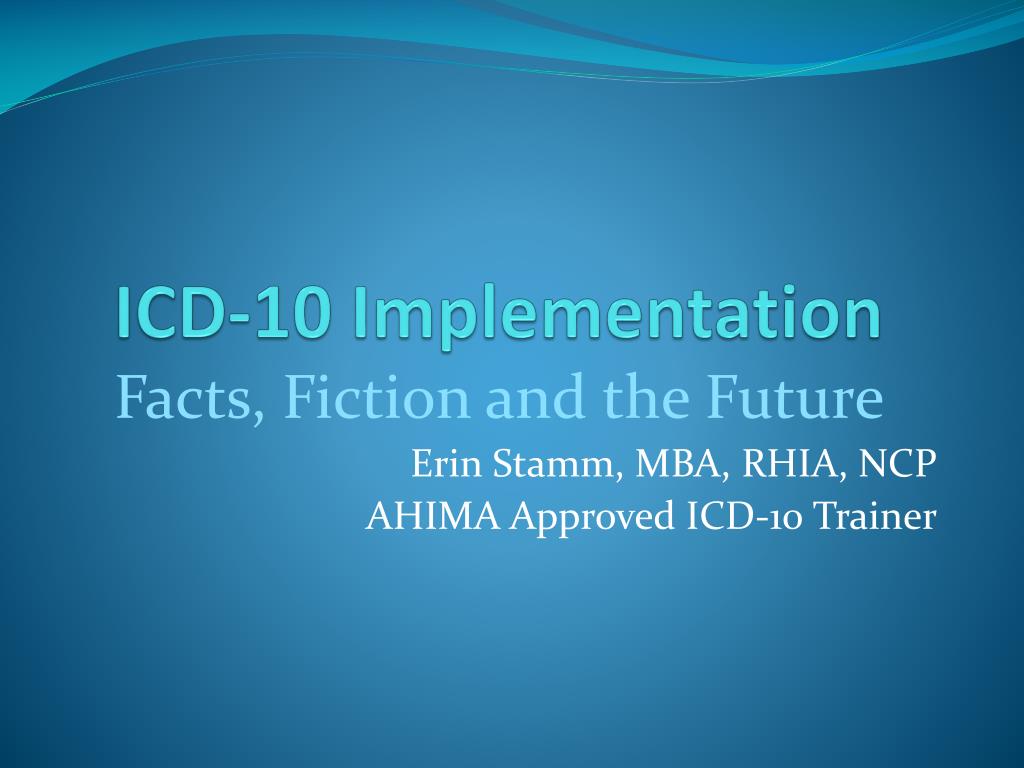 ICD-10 Implementation
Facts, Fiction and the Future

Erin Stamm, MBA, RHIA, NCP
AHIMA Approved ICD-10 Trainer